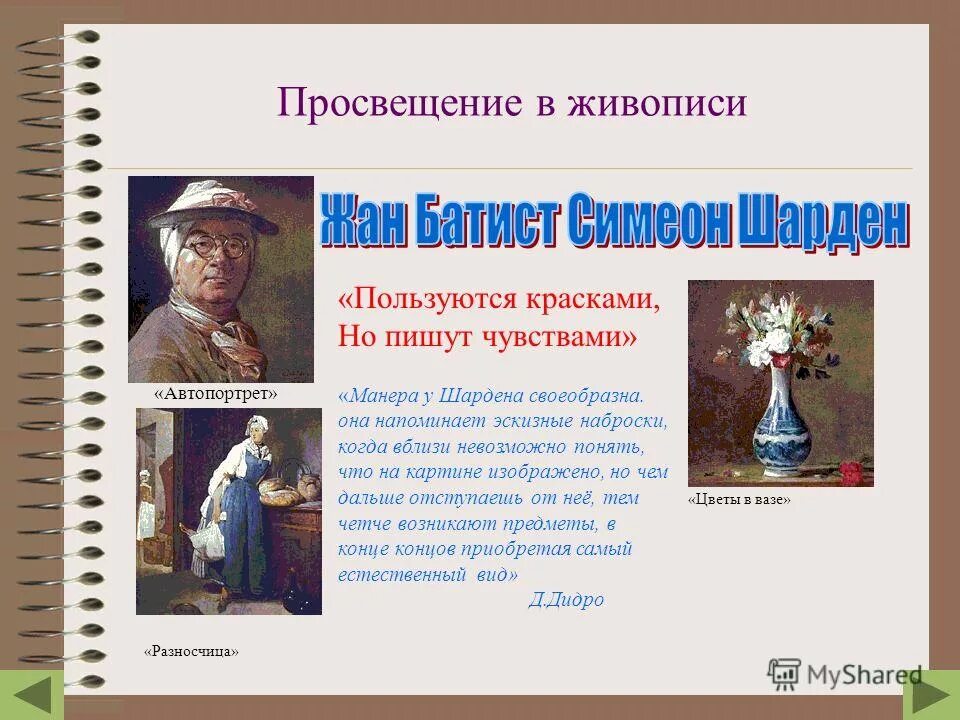 Просвещение в живописи

Жан Батист Симеон Шарден

«Пользуются красками,
Но пишут чувствами»

«Автопортрет»

«Манера у Шардена своеобразна. она напоминает эскизные наброски, когда вблизи невозможно понять, что на картине изображено, но чем дальше отступаешь от неё, тем четче возникают предметы, в конце концов приобретая самый естественный вид»
Д.Дидро

«Цветы в вазе»

«Разносчица»

MyShared